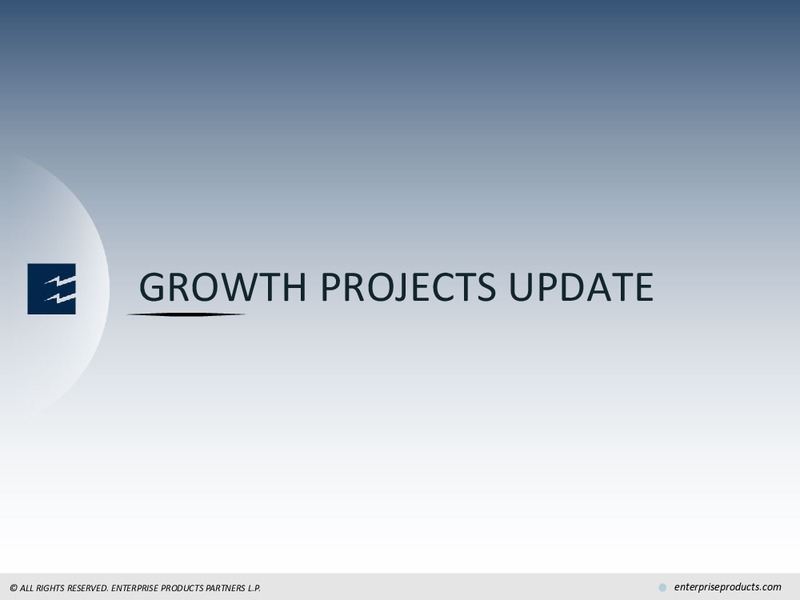 GROWTH PROJECTS UPDATE

© ALL RIGHTS RESERVED. ENTERPRISE PRODUCTS PARTNERS L.P.

enterpriseproducts.com